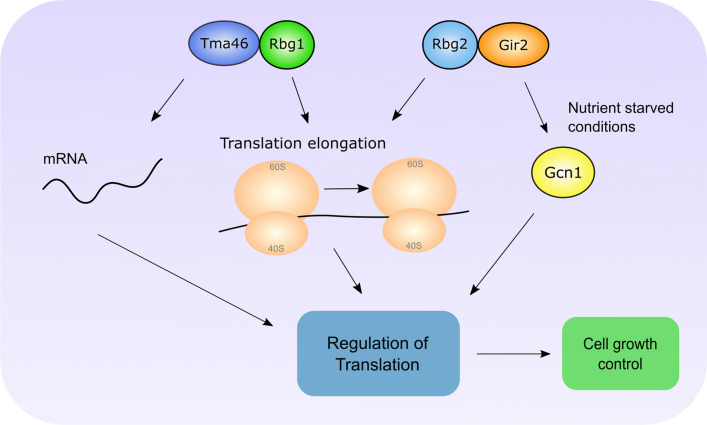 Tma46
Rbg1
Rbg2
Gir2
Nutrient starved conditions
mRNA
Translation elongation
60S
40S
60S
40S
Gcn1
Regulation of Translation
Cell growth control